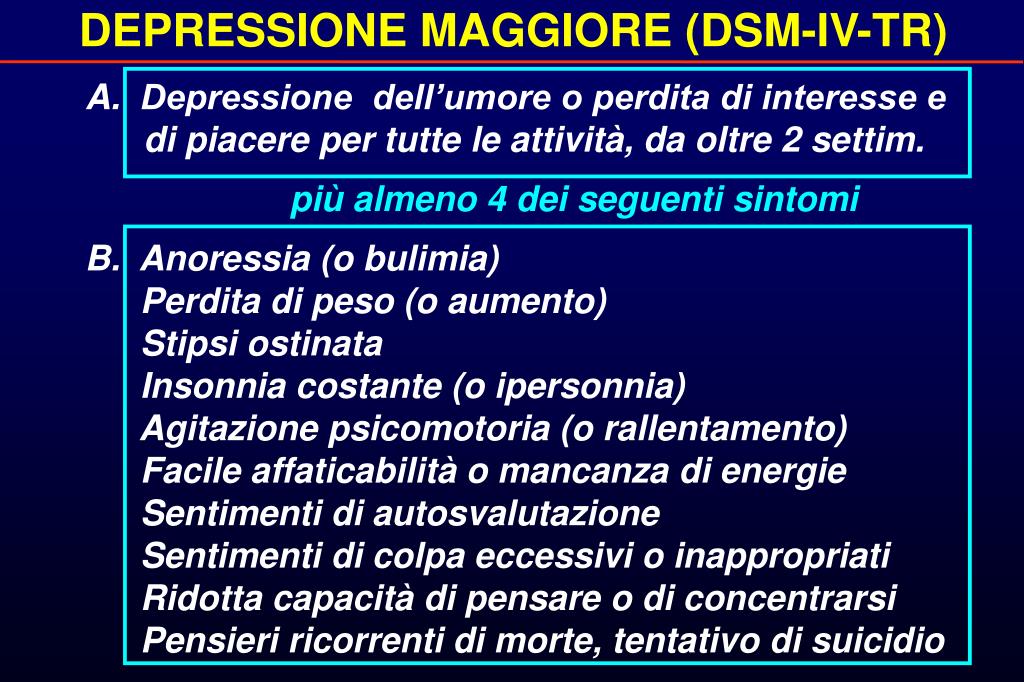 DEPRESSIONE MAGGIORE (DSM-IV-TR)

A. Depressione dell’umore o perdita di interesse e di piacere per tutte le attività, da oltre 2 settim.

più almeno 4 dei seguenti sintomi

B. Anoressia (o bulimia)
Perdita di peso (o aumento)
Stipsi ostinata
Insonnia costante (o ipersonnia)
Agitazione psicomotoria (o rallentamento)
Facile affaticabilità o mancanza di energie
Sentimenti di autosvalutazione
Sentimenti di colpa eccessivi o inappropriati
Ridotta capacità di pensare o di concentrarsi
Pensieri ricorrenti di morte, tentativo di suicidio